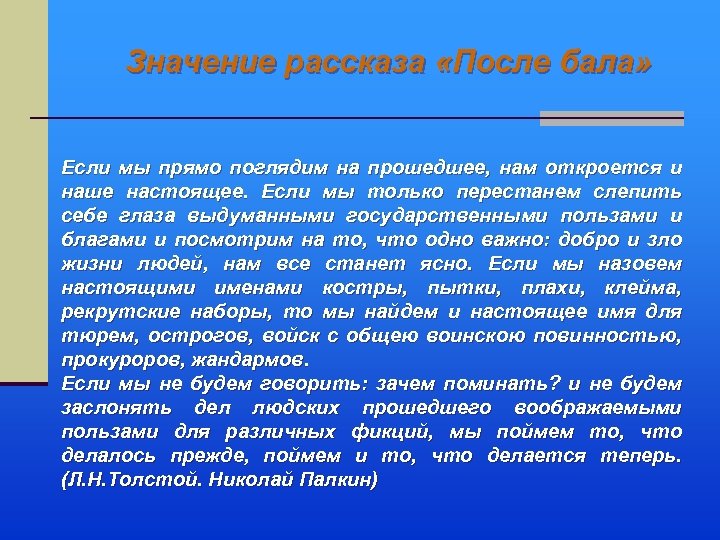 Значение рассказа «После бала»

Если мы прямо поглядим на прошедшее, нам откроется и наше настоящее. Если мы только перестанем слепить себе глаза выдуманными государственными пользами и благами и посмотрим на то, что одно важно: добро и зло жизни людей, нам все станет ясно. Если мы назовем настоящими именами костры, пытки, плахи, клейма, рекрутские наборы, то мы найдем и настоящее имя для тюрем, острогов, войск с общею воинскою повинностью, прокуроров, жандармов.
Если мы не будем говорить: зачем поминать? и не будем заслонять дел людских прошедшего воображаемыми пользами для различных фикций, мы поймем то, что делалось прежде, поймем и то, что делается теперь. (Л.Н.Толстой. Николай Палкин)